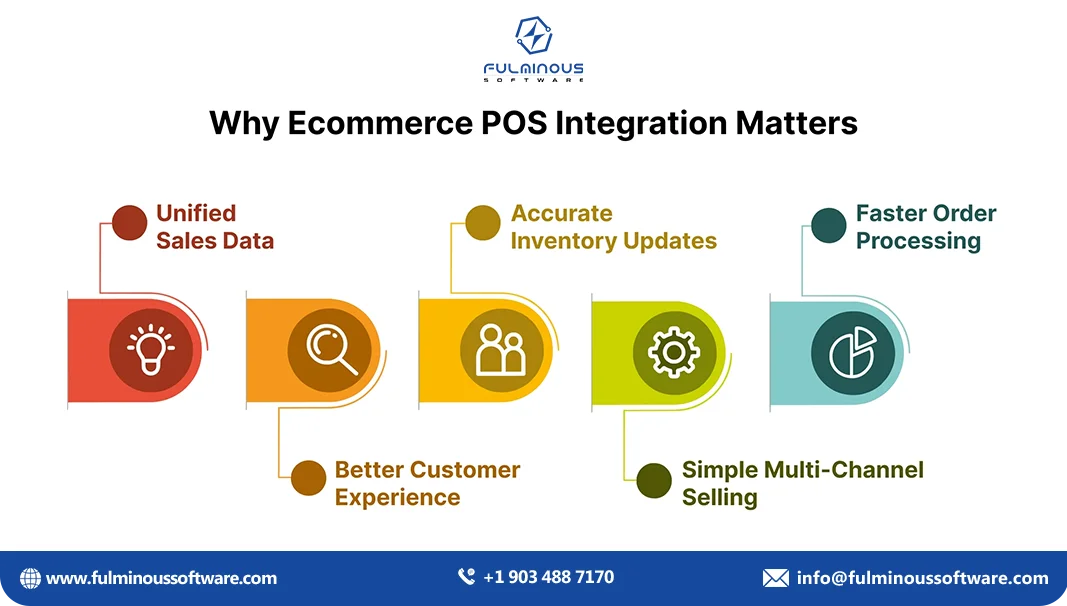 FULMINOUS
SOFTWARE

Why Ecommerce POS Integration Matters

Unified Sales Data

Accurate Inventory Updates

Faster Order Processing

Better Customer Experience

Simple Multi-Channel Selling

www.fulminoussoftware.com

+1 903 488 7170

info@fulminoussoftware.com